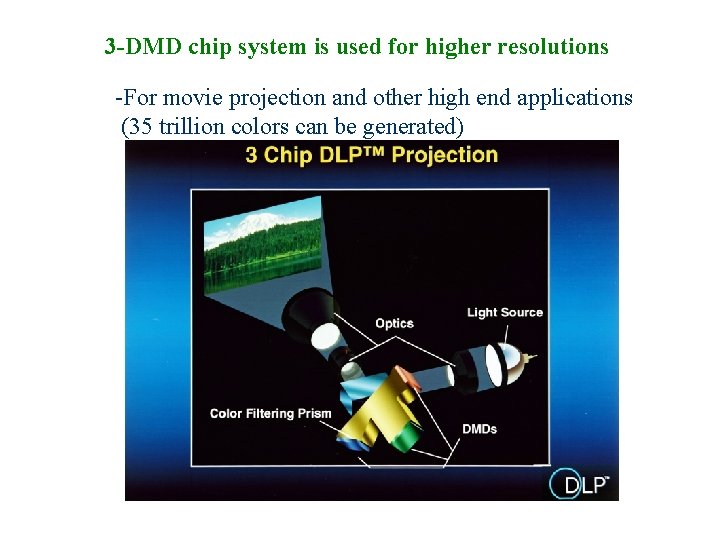 3-DMD chip system is used for higher resolutions

-For movie projection and other high end applications (35 trillion colors can be generated)

3 Chip DLP™ Projection

Optics

Light Source

Color Filtering Prism

DMDs

DLP™